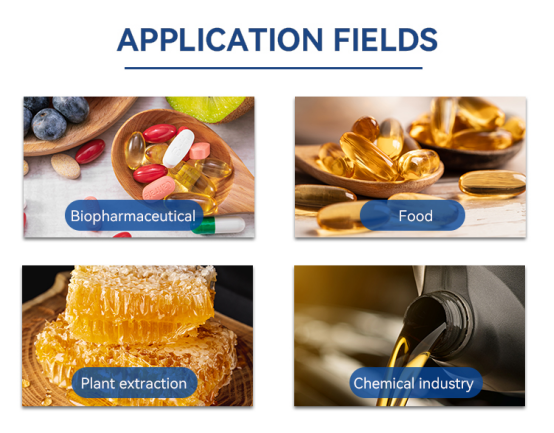 APPLICATION FIELDS

Biopharmaceutical

Food

Plant extraction

Chemical industry